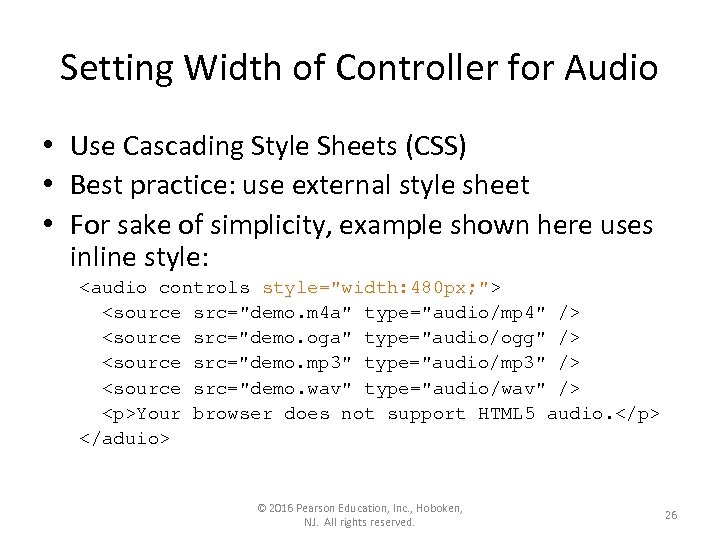 Setting Width of Controller for Audio

• Use Cascading Style Sheets (CSS)
• Best practice: use external style sheet
• For sake of simplicity, example shown here uses inline style:

<audio controls style="width:480px;">
<source src="demo.m4a" type="audio/mp4" />
<source src="demo.oga" type="audio/ogg" />
<source src="demo.mp3" type="audio/mp3" />
<source src="demo.wav" type="audio/wav" />
<p>Your browser does not support HTML5 audio.</p>
</aduio>

© 2016 Pearson Education, Inc., Hoboken, NJ. All rights reserved.

26